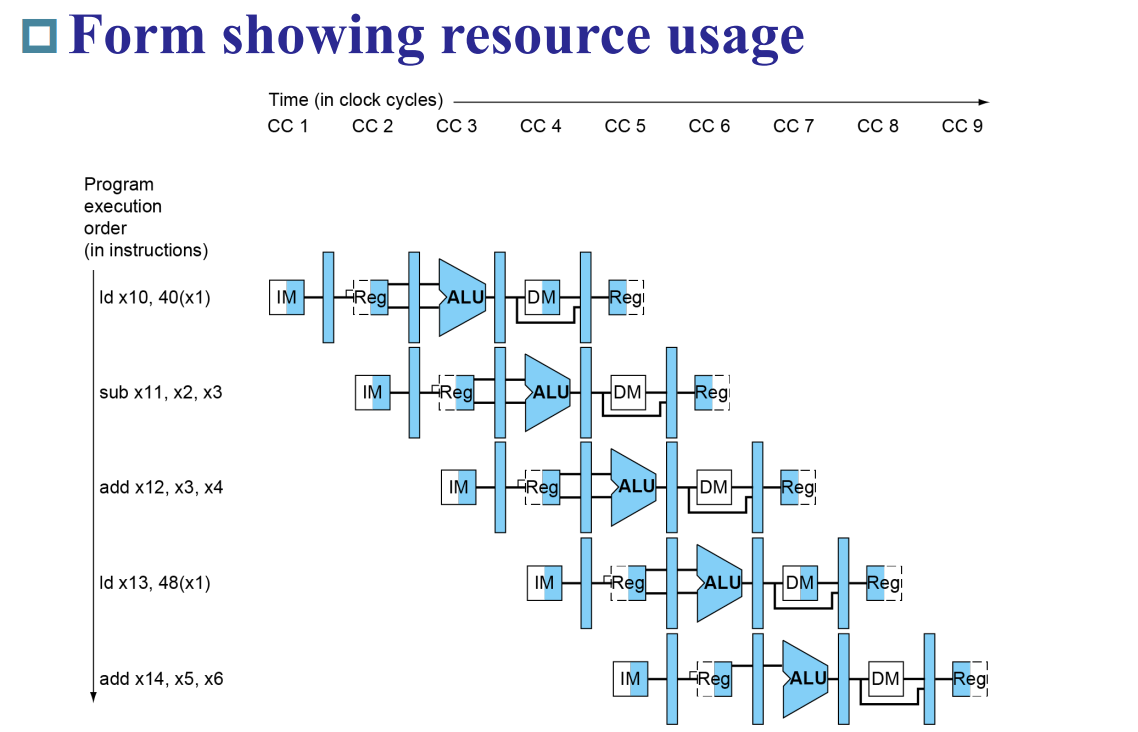 Form showing resource usage

Time (in clock cycles)

CC 1 CC 2 CC 3 CC 4 CC 5 CC 6 CC 7 CC 8 CC 9

Program execution order (in instructions)

ld x10, 40(x1)
IM Reg ALU DM Reg

sub x11, x2, x3
IM Reg ALU DM Reg

add x12, x3, x4
IM Reg ALU DM Reg

ld x13, 48(x1)
IM Reg ALU DM Reg

add x14, x5, x6
IM Reg ALU DM Reg